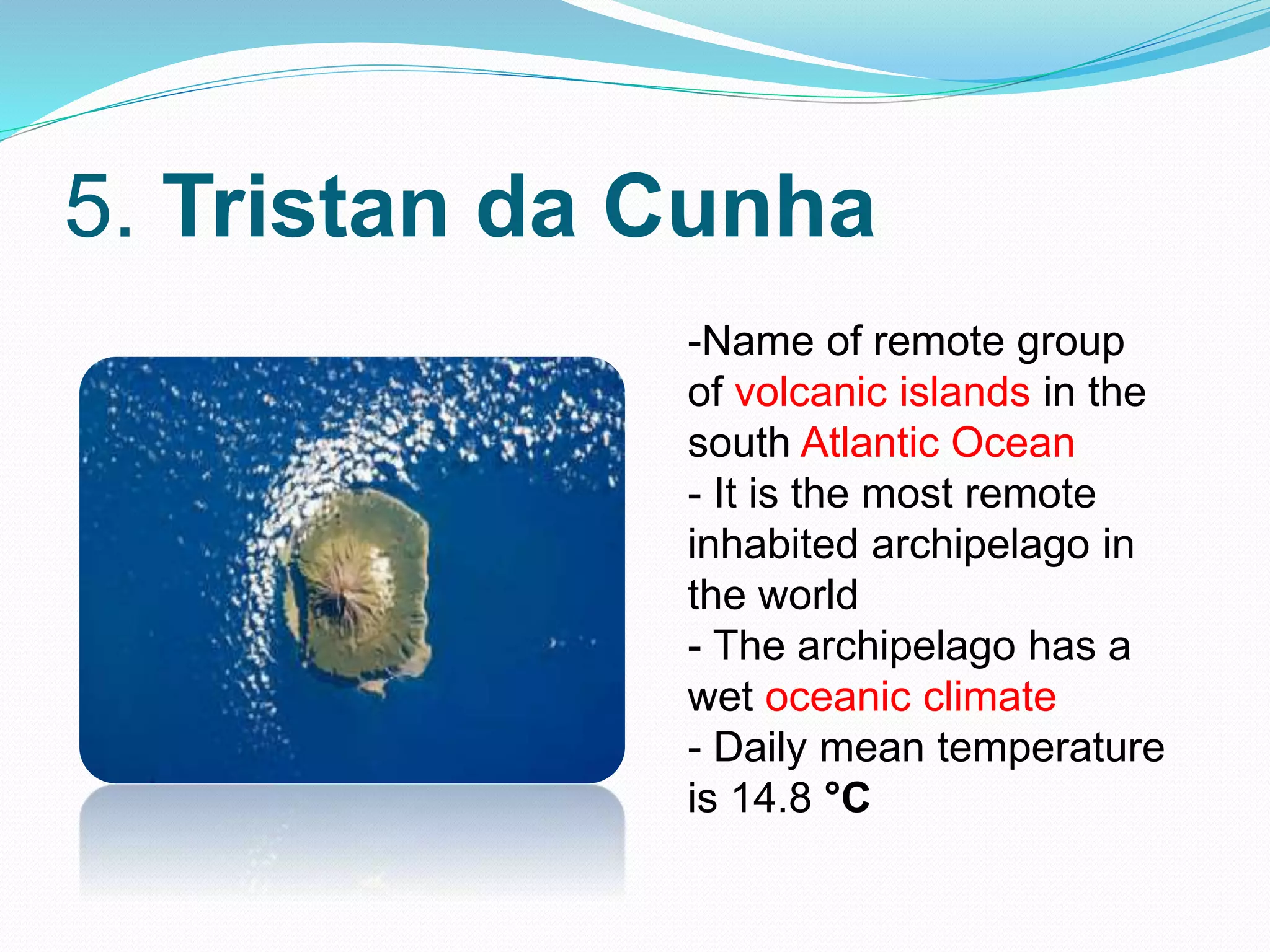 5. Tristan da Cunha

-Name of remote group of volcanic islands in the south Atlantic Ocean
- It is the most remote inhabited archipelago in the world
- The archipelago has a wet oceanic climate
- Daily mean temperature is 14.8 °C